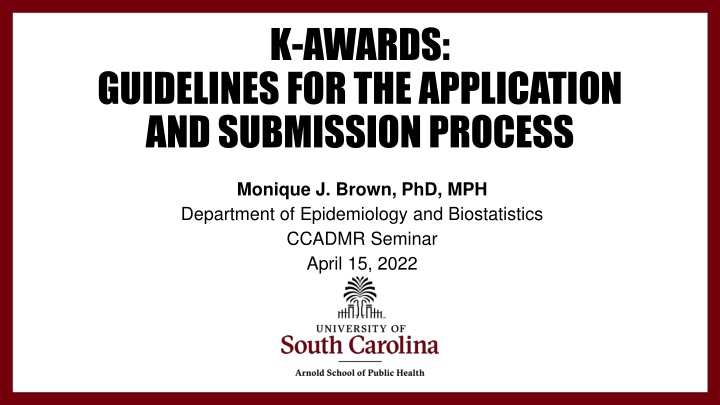 K-AWARDS:
GUIDELINES FOR THE APPLICATION AND SUBMISSION PROCESS

Monique J. Brown, PhD, MPH
Department of Epidemiology and Biostatistics
CCADMR Seminar
April 15, 2022

UNIVERSITY OF
South Carolina
Arnold School of Public Health